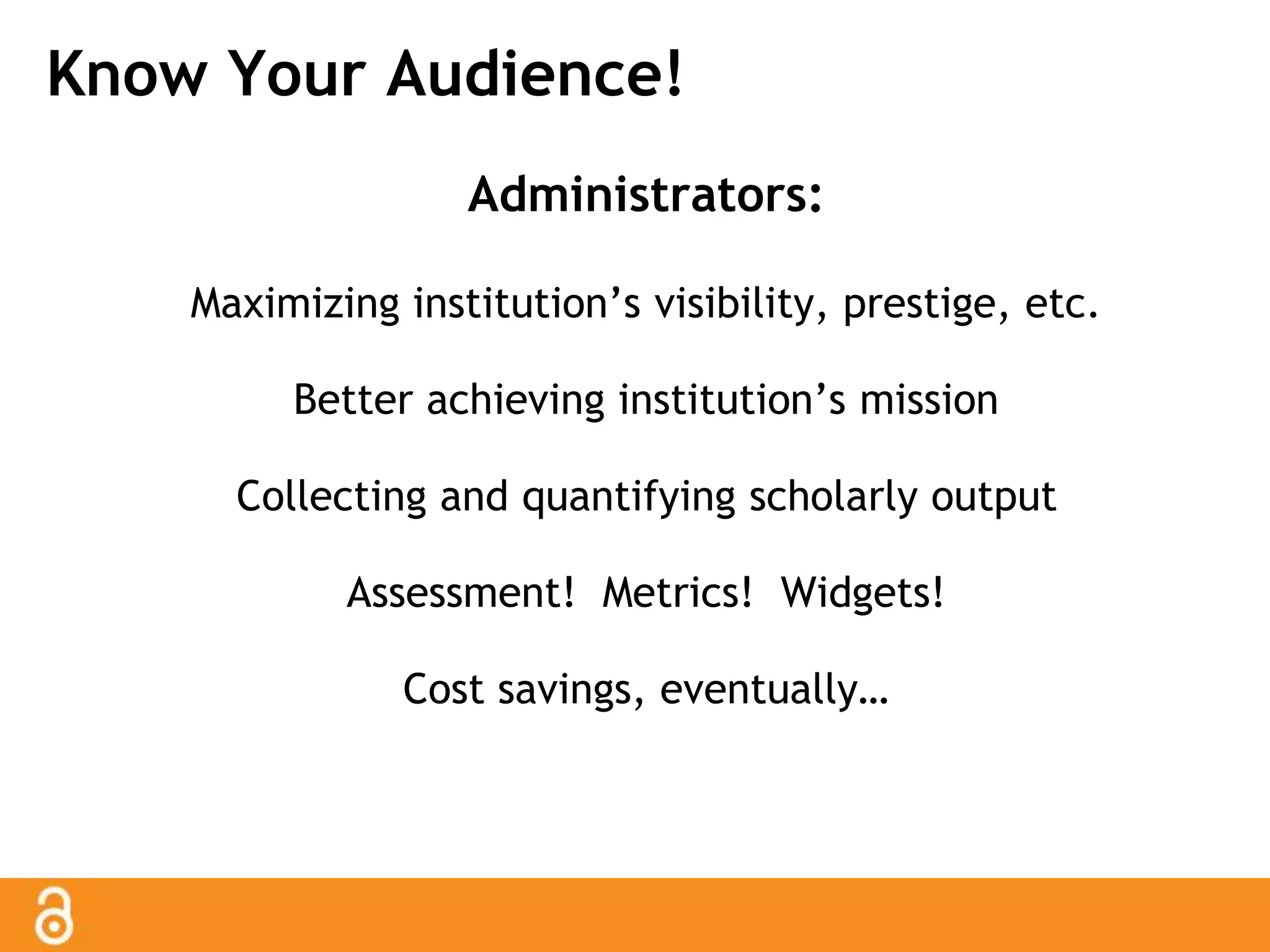 Know Your Audience!

Administrators:

Maximizing institution’s visibility, prestige, etc.

Better achieving institution’s mission

Collecting and quantifying scholarly output

Assessment!  Metrics!  Widgets!

Cost savings, eventually…